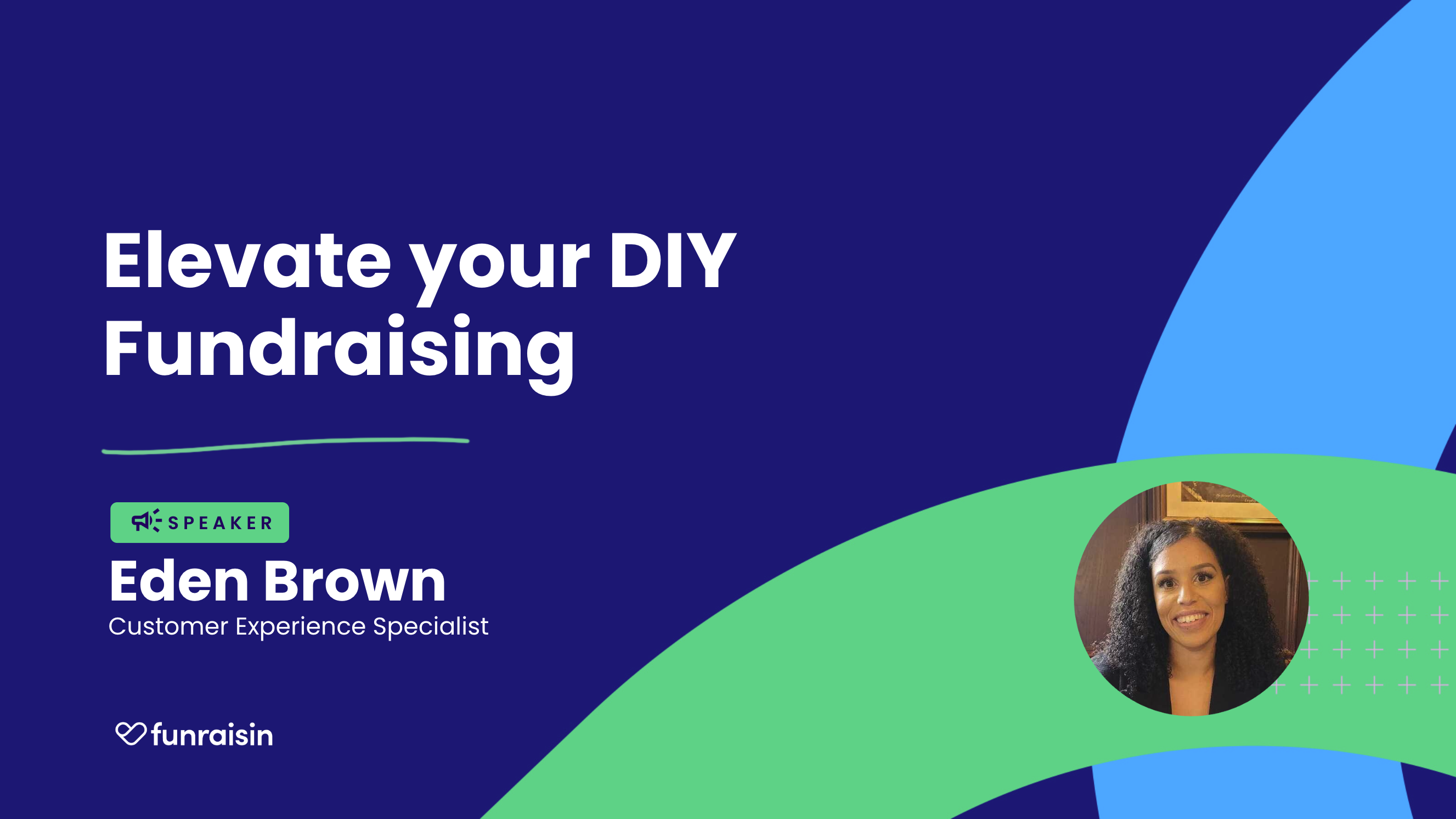 Elevate your DIY Fundraising

SPEAKER

Eden Brown

Customer Experience Specialist

funraisin